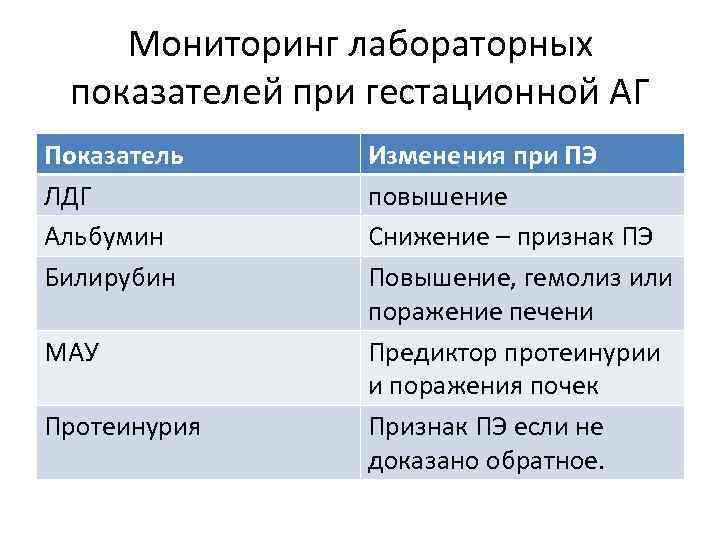 Мониторинг лабораторных показателей при гестационной АГ

| Показатель | Изменения при ПЭ |
|---|---|
| ЛДГ | повышение |
| Альбумин | Снижение – признак ПЭ |
| Билирубин | Повышение, гемолиз или поражение печени |
| МАУ | Предиктор протеинурии и поражения почек |
| Протеинурия | Признак ПЭ если не доказано обратное. |